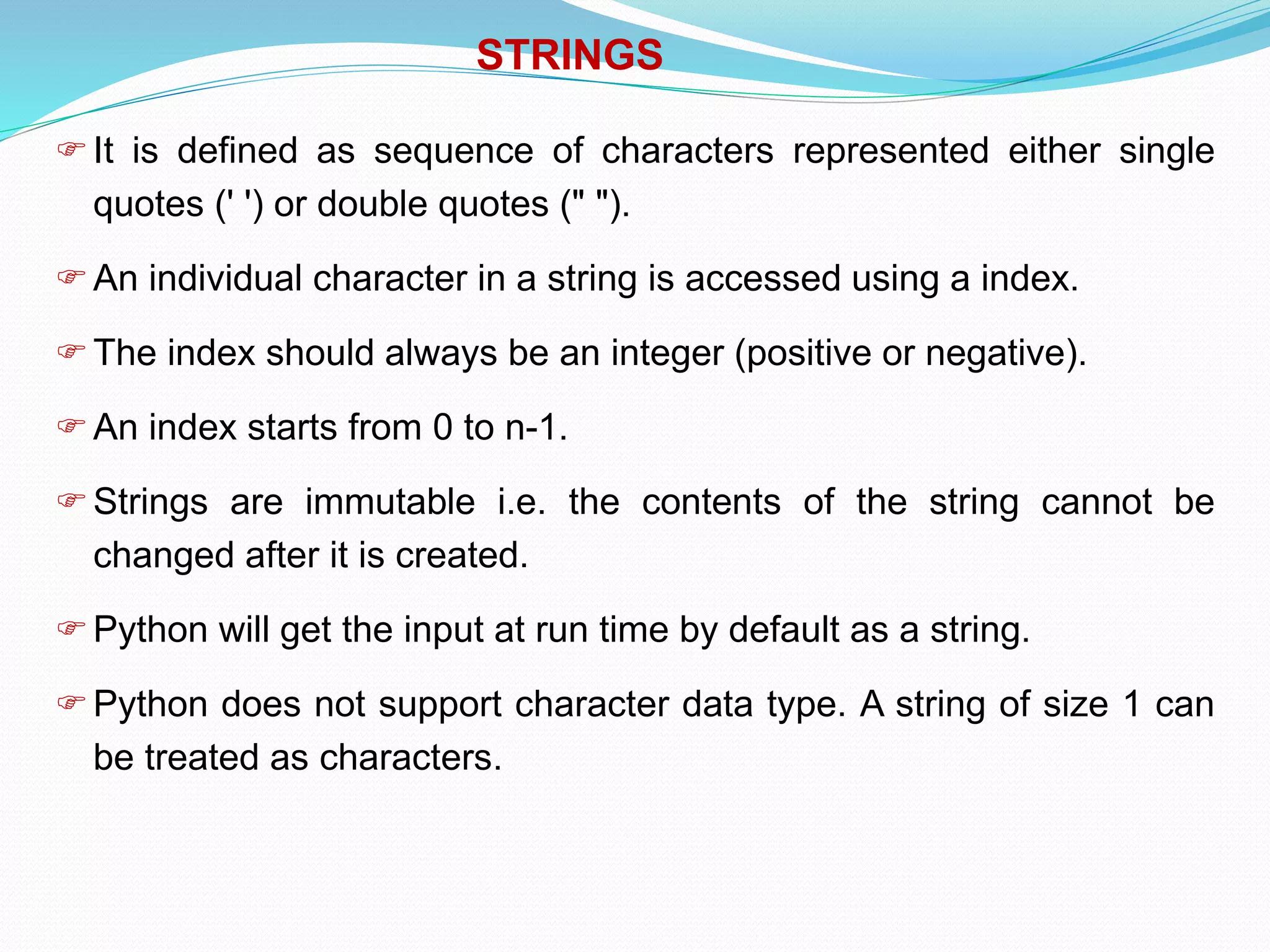 STRINGS

☞ It is defined as sequence of characters represented either single quotes (' ') or double quotes (" ").

☞ An individual character in a string is accessed using a index.

☞ The index should always be an integer (positive or negative).

☞ An index starts from 0 to n-1.

☞ Strings are immutable i.e. the contents of the string cannot be changed after it is created.

☞ Python will get the input at run time by default as a string.

☞ Python does not support character data type. A string of size 1 can be treated as characters.